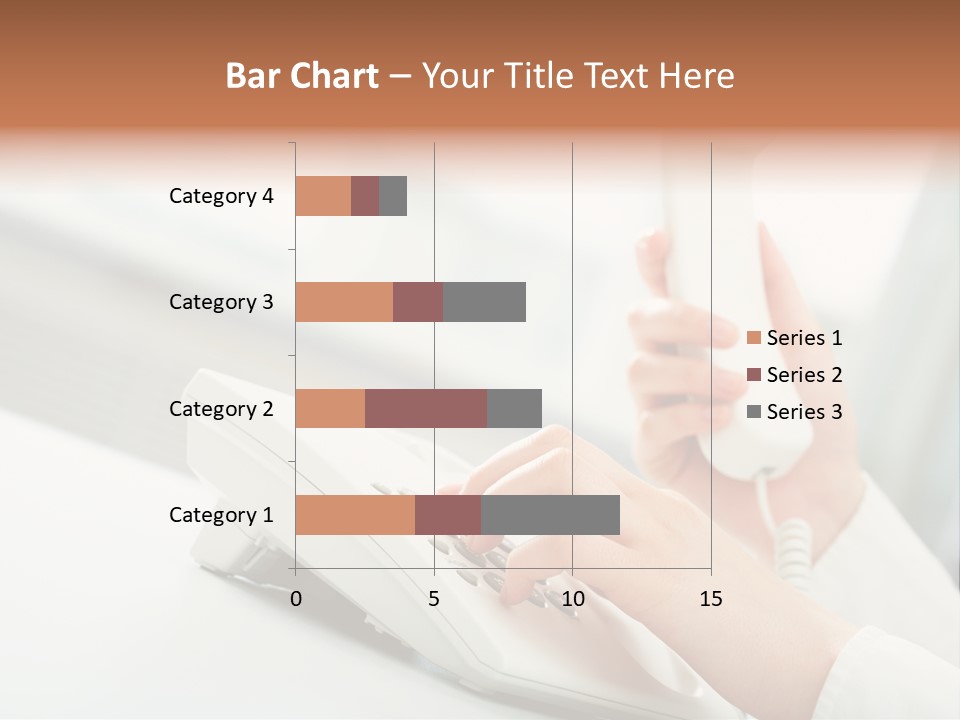 Bar Chart – Your Title Text Here

Category 4

Category 3

Category 2

Category 1

0

5

10

15

Series 1

Series 2

Series 3